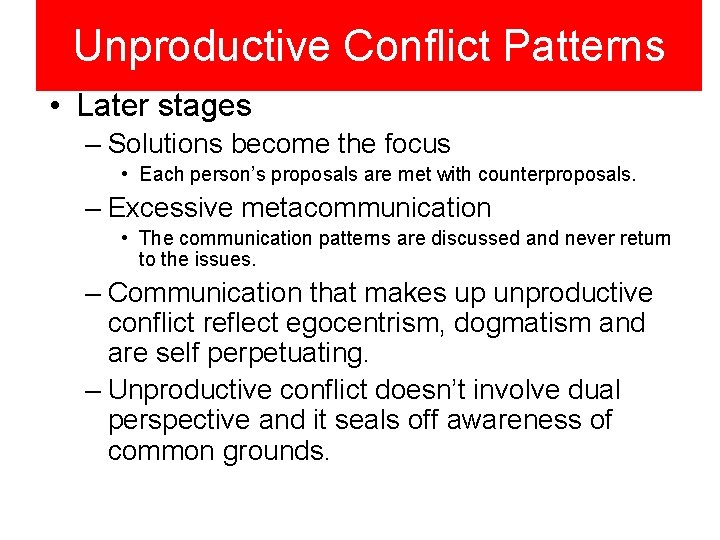 Unproductive Conflict Patterns

• Later stages

– Solutions become the focus

• Each person's proposals are met with counterproposals.

– Excessive metacommunication

• The communication patterns are discussed and never return to the issues.

– Communication that makes up unproductive conflict reflect egocentrism, dogmatism and are self perpetuating.

– Unproductive conflict doesn't involve dual perspective and it seals off awareness of common grounds.